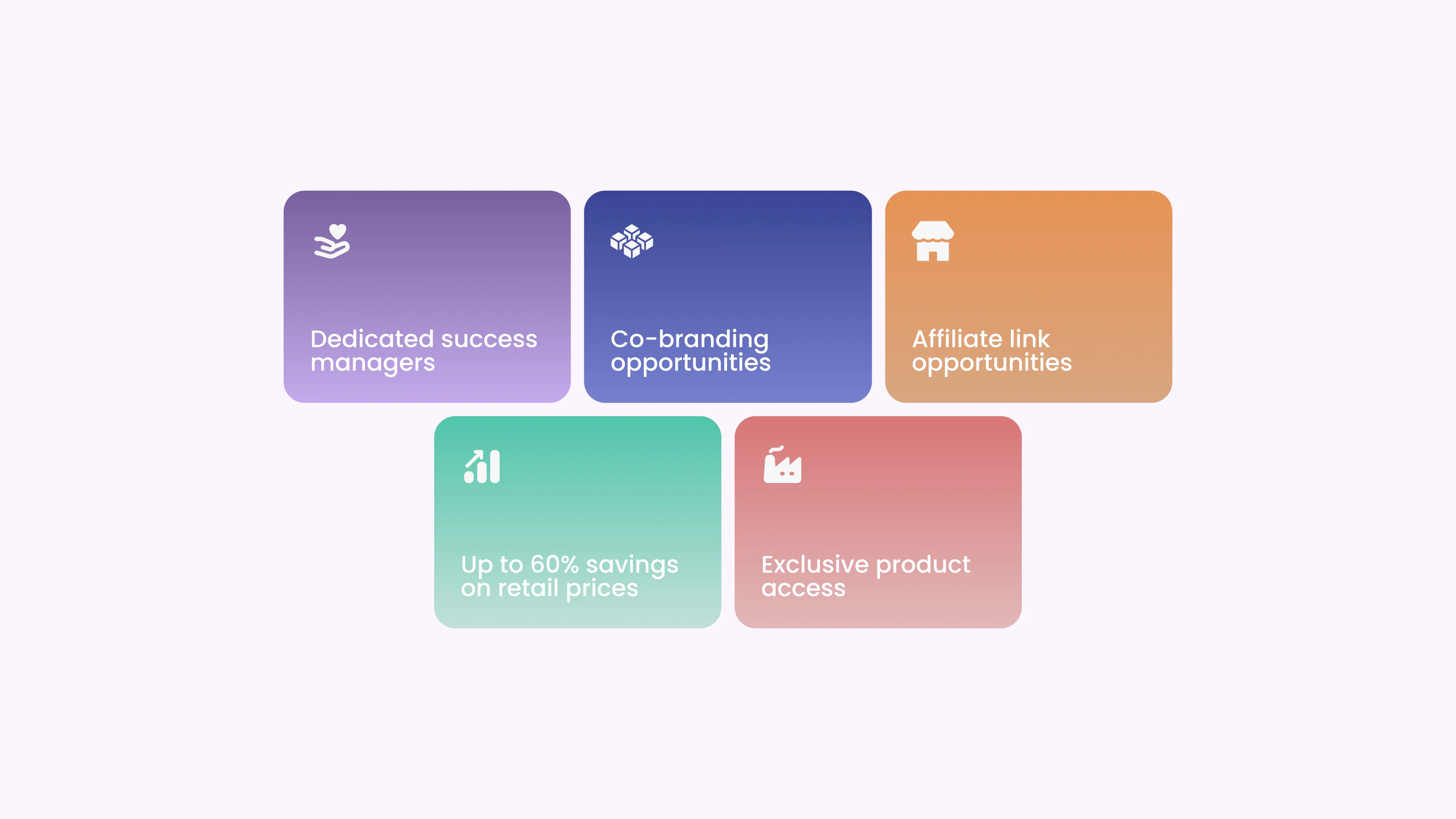 Dedicated success managers

Co-branding opportunities

Affiliate link opportunities

Up to 60% savings on retail prices

Exclusive product access